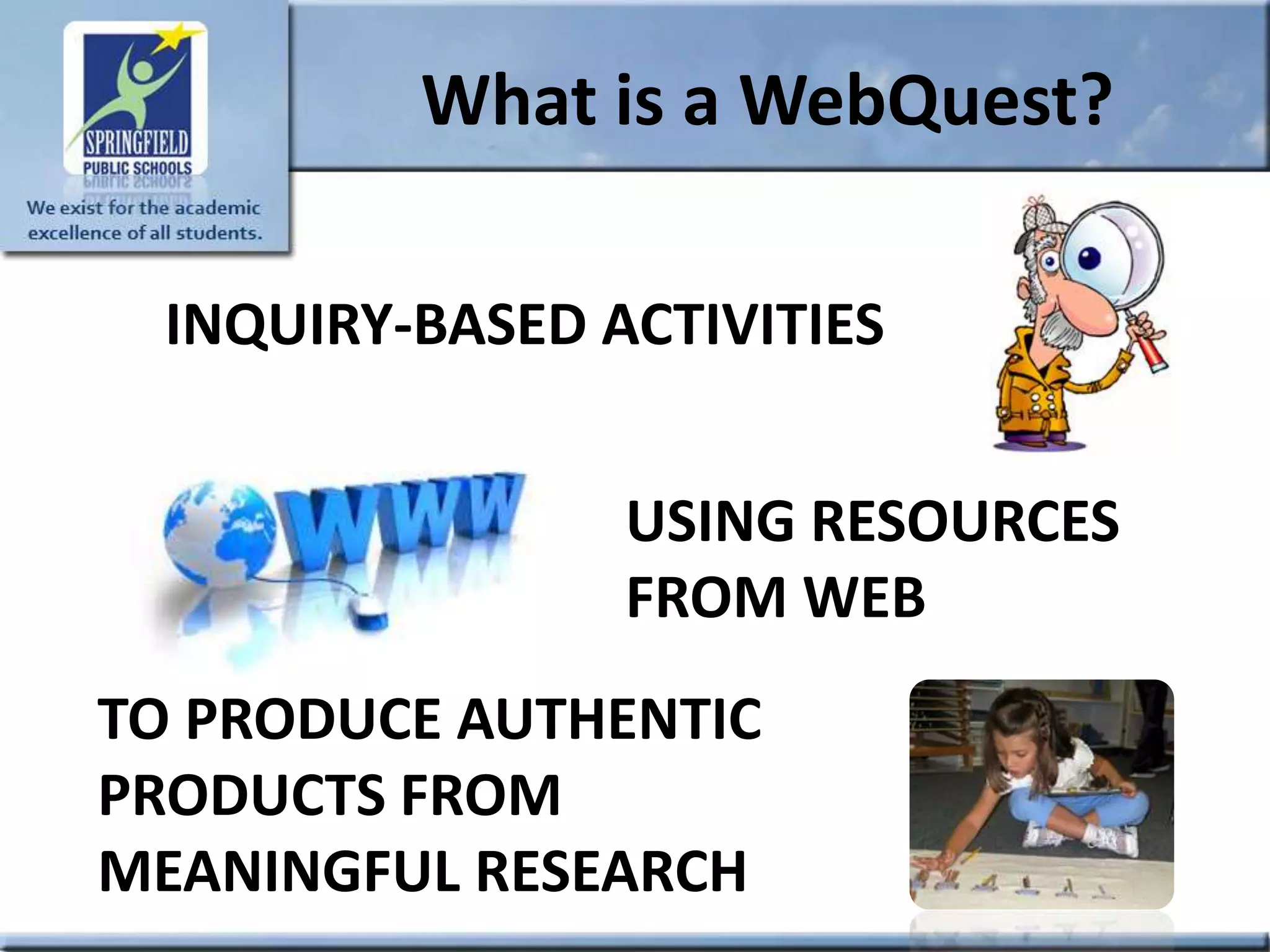 SPRINGFIELD
PUBLIC SCHOOLS
We exist for the academic excellence of all students.

What is a WebQuest?

INQUIRY-BASED ACTIVITIES

WWW

USING RESOURCES FROM WEB

TO PRODUCE AUTHENTIC PRODUCTS FROM MEANINGFUL RESEARCH